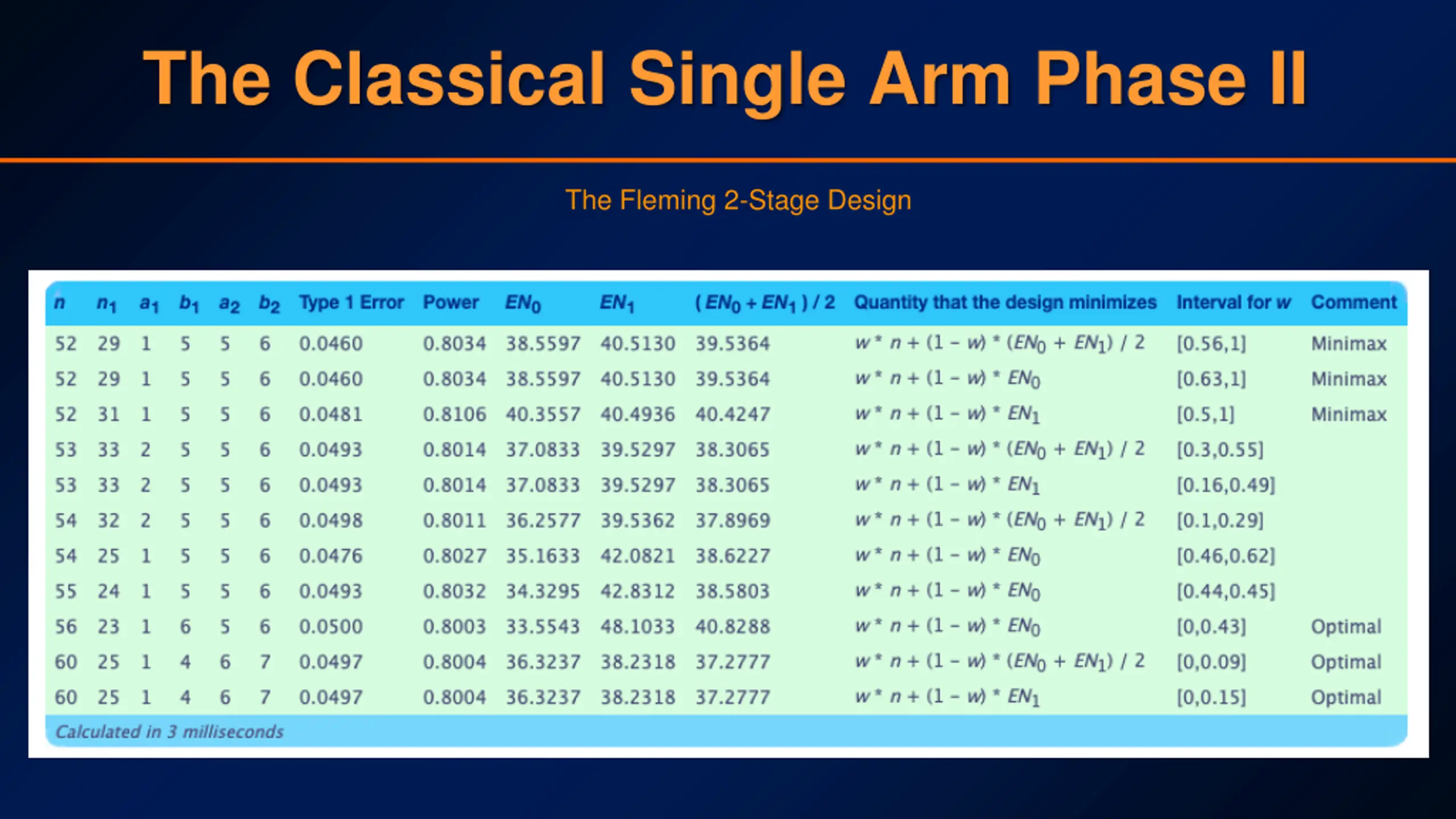 The Classical Single Arm Phase II

The Fleming 2-Stage Design

| $n$ | $n_1$ | $a_1$ | $b_1$ | $a_2$ | $b_2$ | Type 1 Error | Power | $EN_0$ | $EN_1$ | $(EN_0 + EN_1)/2$ | Quantity that the design minimizes | Interval for $w$ | Comment |
|---|---|---|---|---|---|---|---|---|---|---|---|---|---|
| 52 | 29 | 1 | 5 | 5 | 6 | 0.0460 | 0.8034 | 38.5597 | 40.5130 | 39.5364 | $w * n + (1 - w) * (EN_0 + EN_1) / 2$ | [0.56,1] | Minimax |
| 52 | 29 | 1 | 5 | 5 | 6 | 0.0460 | 0.8034 | 38.5597 | 40.5130 | 39.5364 | $w * n + (1 - w) * EN_0$ | [0.63,1] | Minimax |
| 52 | 31 | 1 | 5 | 5 | 6 | 0.0481 | 0.8106 | 40.3557 | 40.4936 | 40.4247 | $w * n + (1 - w) * EN_1$ | [0.5,1] | Minimax |
| 53 | 33 | 2 | 5 | 5 | 6 | 0.0493 | 0.8014 | 37.0833 | 39.5297 | 38.3065 | $w * n + (1 - w) * (EN_0 + EN_1) / 2$ | [0.3,0.55] | |
| 53 | 33 | 2 | 5 | 5 | 6 | 0.0493 | 0.8014 | 37.0833 | 39.5297 | 38.3065 | $w * n + (1 - w) * EN_1$ | [0.16,0.49] | |
| 54 | 32 | 2 | 5 | 5 | 6 | 0.0498 | 0.8011 | 36.2577 | 39.5362 | 37.8969 | $w * n + (1 - w) * (EN_0 + EN_1) / 2$ | [0.1,0.29] | |
| 54 | 25 | 1 | 5 | 5 | 6 | 0.0476 | 0.8027 | 35.1633 | 42.0821 | 38.6227 | $w * n + (1 - w) * EN_0$ | [0.46,0.62] | |
| 55 | 24 | 1 | 5 | 5 | 6 | 0.0493 | 0.8032 | 34.3295 | 42.8312 | 38.5803 | $w * n + (1 - w) * EN_0$ | [0.44,0.45] | |
| 56 | 23 | 1 | 6 | 5 | 6 | 0.0500 | 0.8003 | 33.5543 | 48.1033 | 40.8288 | $w * n + (1 - w) * EN_0$ | [0,0.43] | Optimal |
| 60 | 25 | 1 | 4 | 6 | 7 | 0.0497 | 0.8004 | 36.3237 | 38.2318 | 37.2777 | $w * n + (1 - w) * (EN_0 + EN_1) / 2$ | [0,0.09] | Optimal |
| 60 | 25 | 1 | 4 | 6 | 7 | 0.0497 | 0.8004 | 36.3237 | 38.2318 | 37.2777 | $w * n + (1 - w) * EN_1$ | [0,0.15] | Optimal |

Calculated in 3 milliseconds